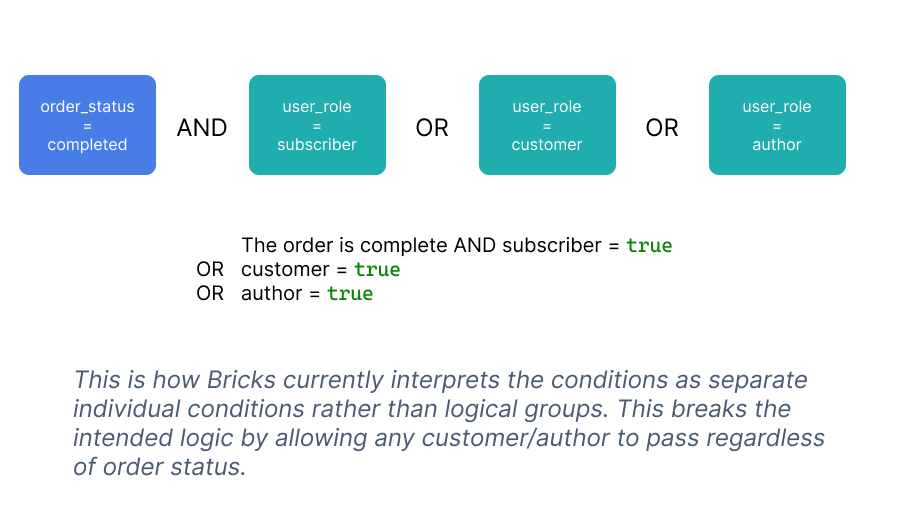 order_status
=
completed

AND

user_role
=
subscriber

OR

user_role
=
customer

OR

user_role
=
author

The order is complete AND subscriber = true
OR customer = true
OR author = true

This is how Bricks currently interprets the conditions as separate individual conditions rather than logical groups. This breaks the intended logic by allowing any customer/author to pass regardless of order status.